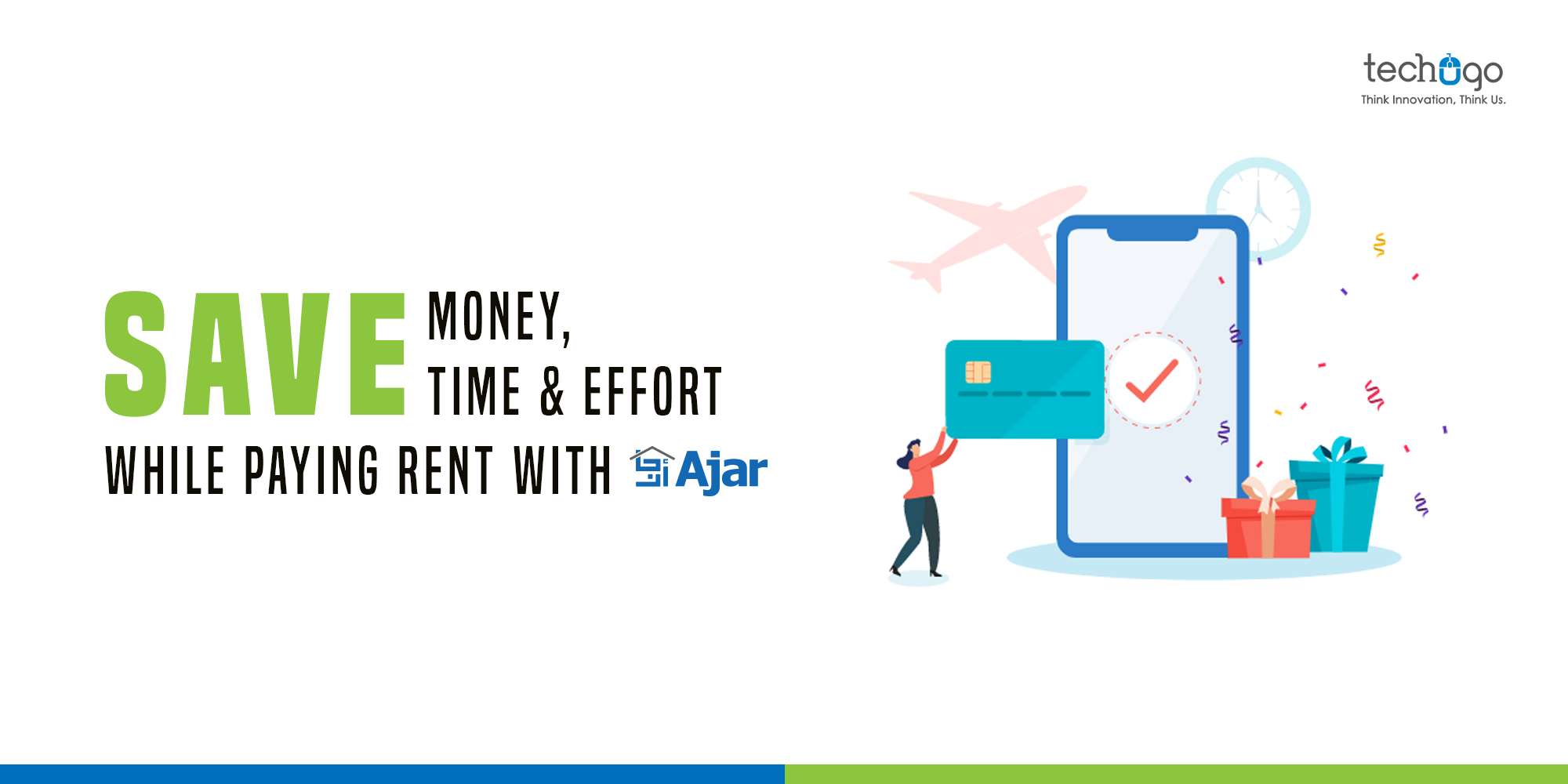 techugo
Think Innovation, Think Us.

SAVE MONEY, TIME & EFFORT
WHILE PAYING RENT WITH Ajar